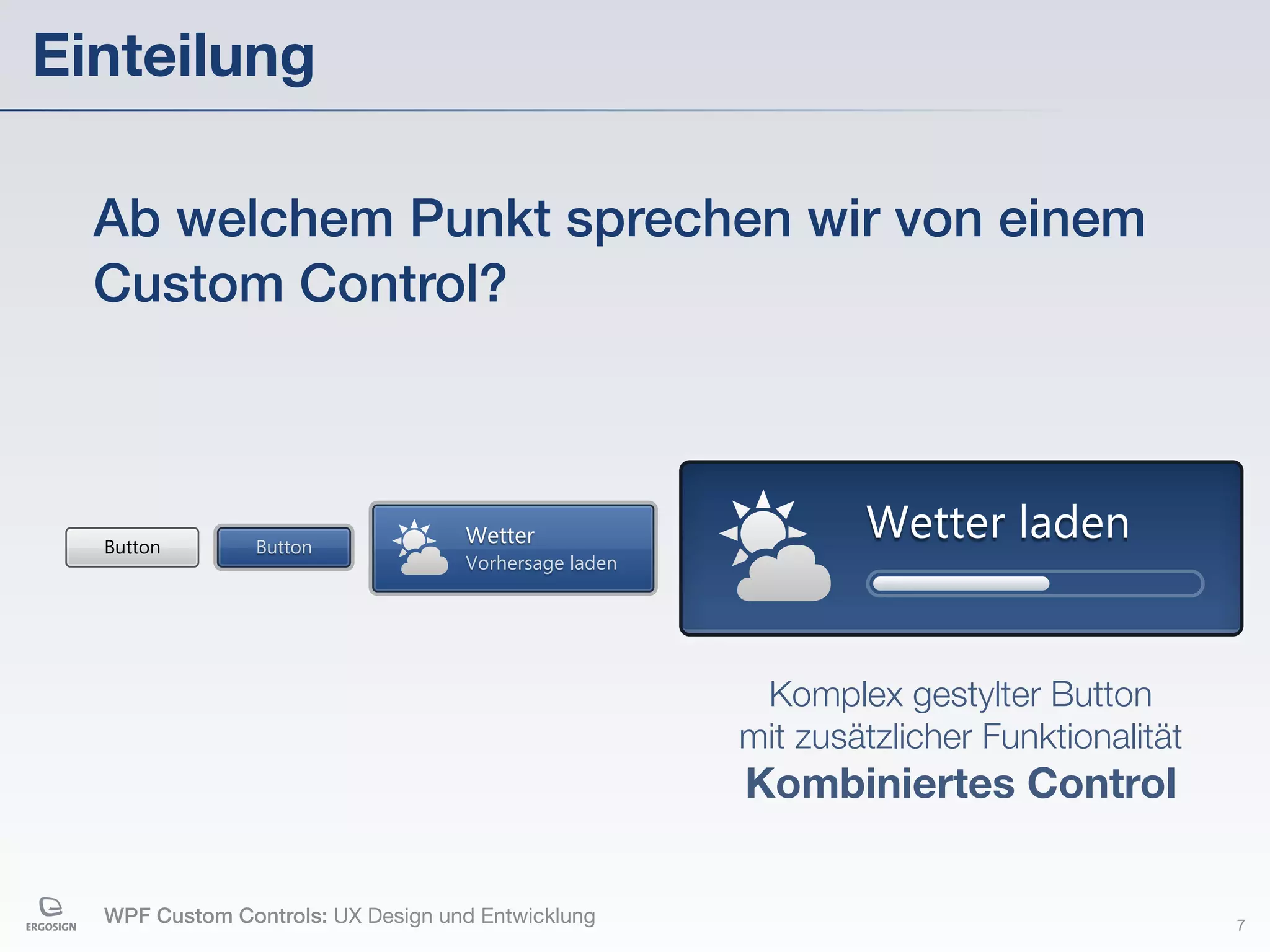 Einteilung

Ab welchem Punkt sprechen wir von einem Custom Control?

Button

Button

Wetter
Vorhersage laden

Wetter laden

Komplex gestylter Button
mit zusätzlicher Funktionalität
Kombiniertes Control

ERGOSIGN

WPF Custom Controls: UX Design und Entwicklung

7